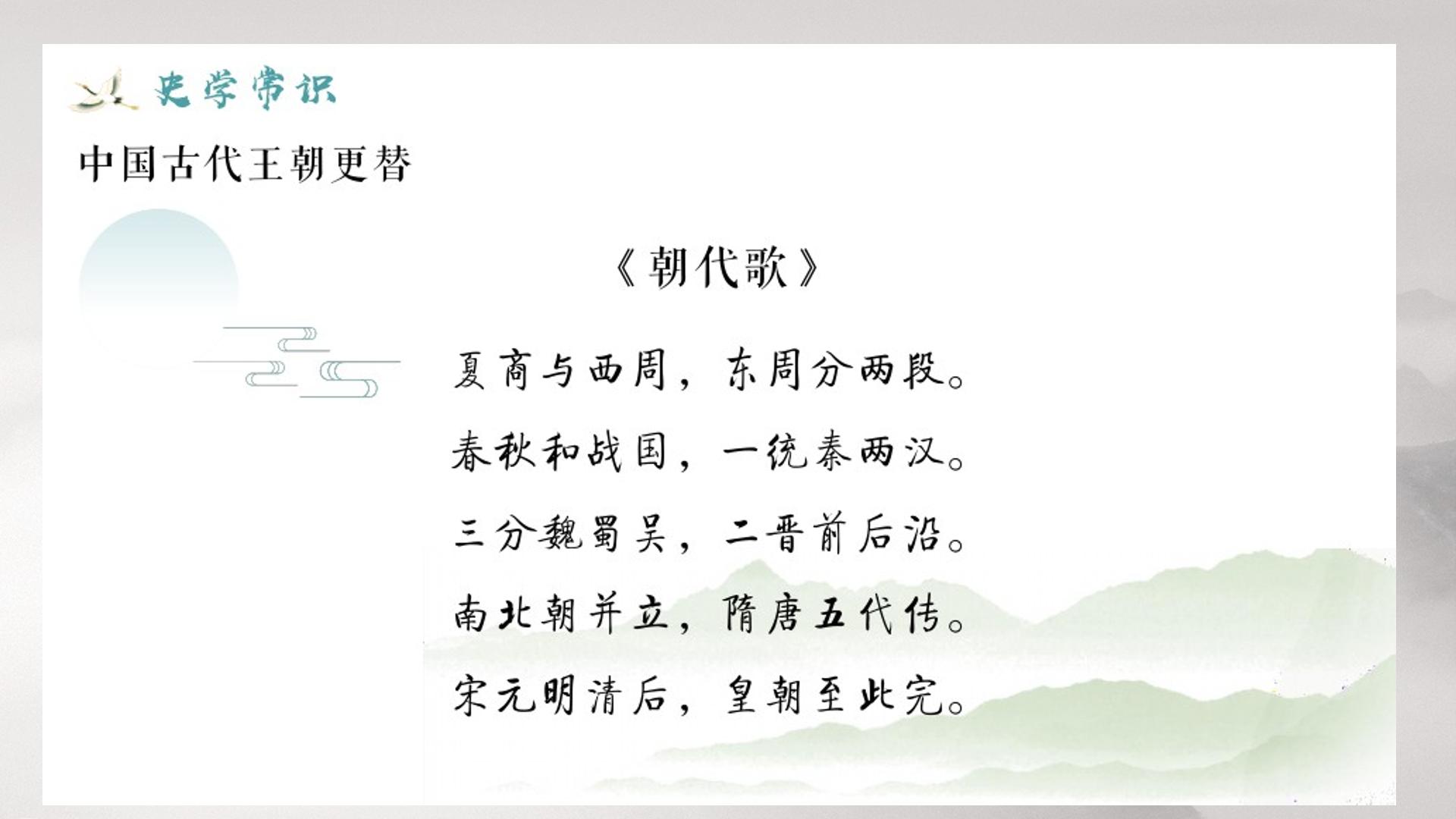 史学常识

中国古代王朝更替

《朝代歌》

夏商与西周，东周分两段。
春秋和战国，一统秦两汉。
三分魏蜀吴，二晋前后沿。
南北朝并立，隋唐五代传。
宋元明清后，皇朝至此完。